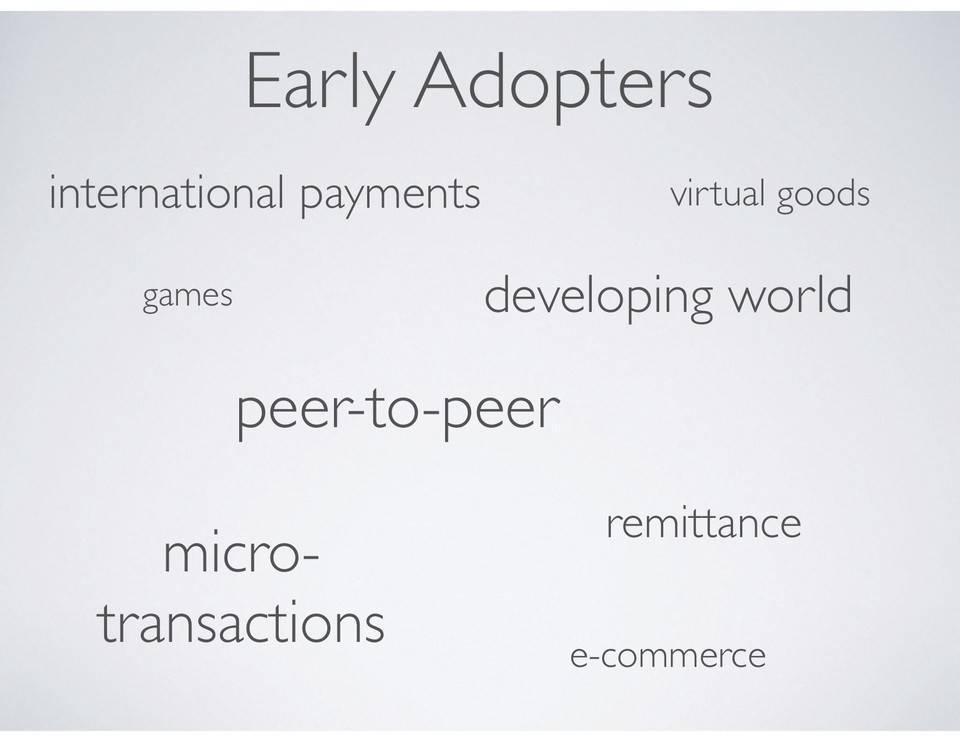 Early Adopters

international payments

virtual goods

games

developing world

peer-to-peer

remittance

micro-transactions

e-commerce